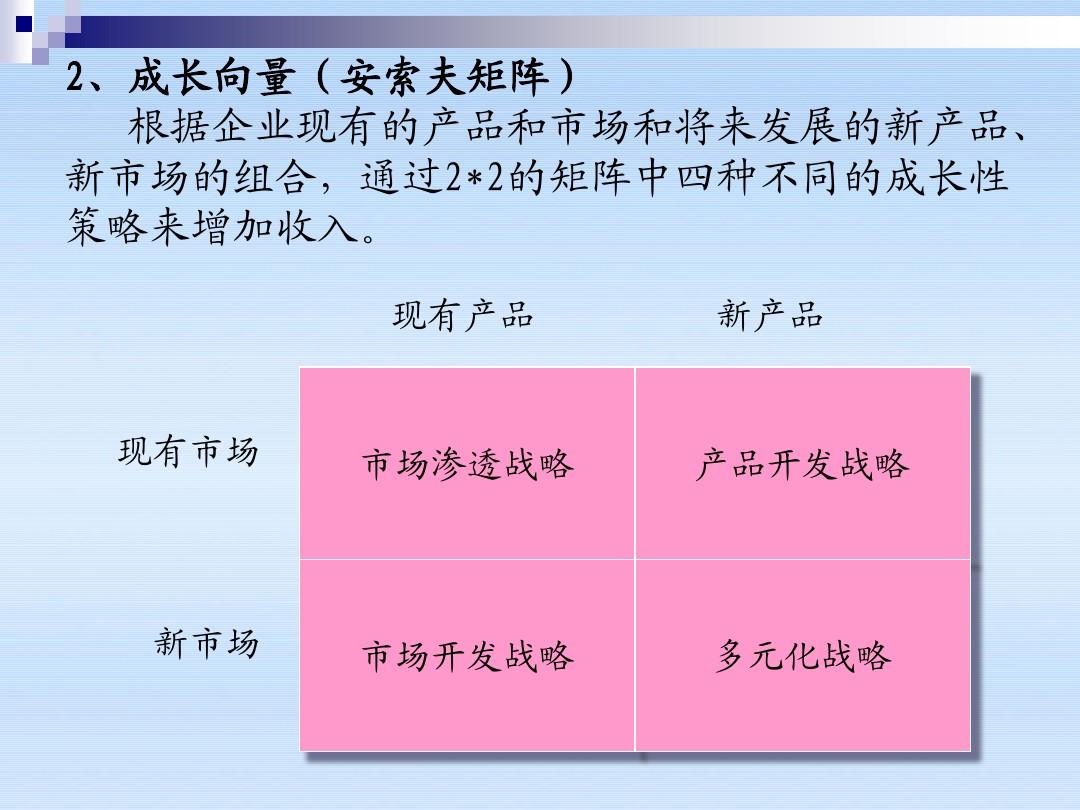 2、成长向量（安索夫矩阵）

根据企业现有的产品和市场和将来发展的新产品、新市场的组合，通过2*2的矩阵中四种不同的成长性策略来增加收入。

|  | 现有产品 | 新产品 |
|---|---|---|
| 现有市场 | 市场渗透战略 | 产品开发战略 |
| 新市场 | 市场开发战略 | 多元化战略 |